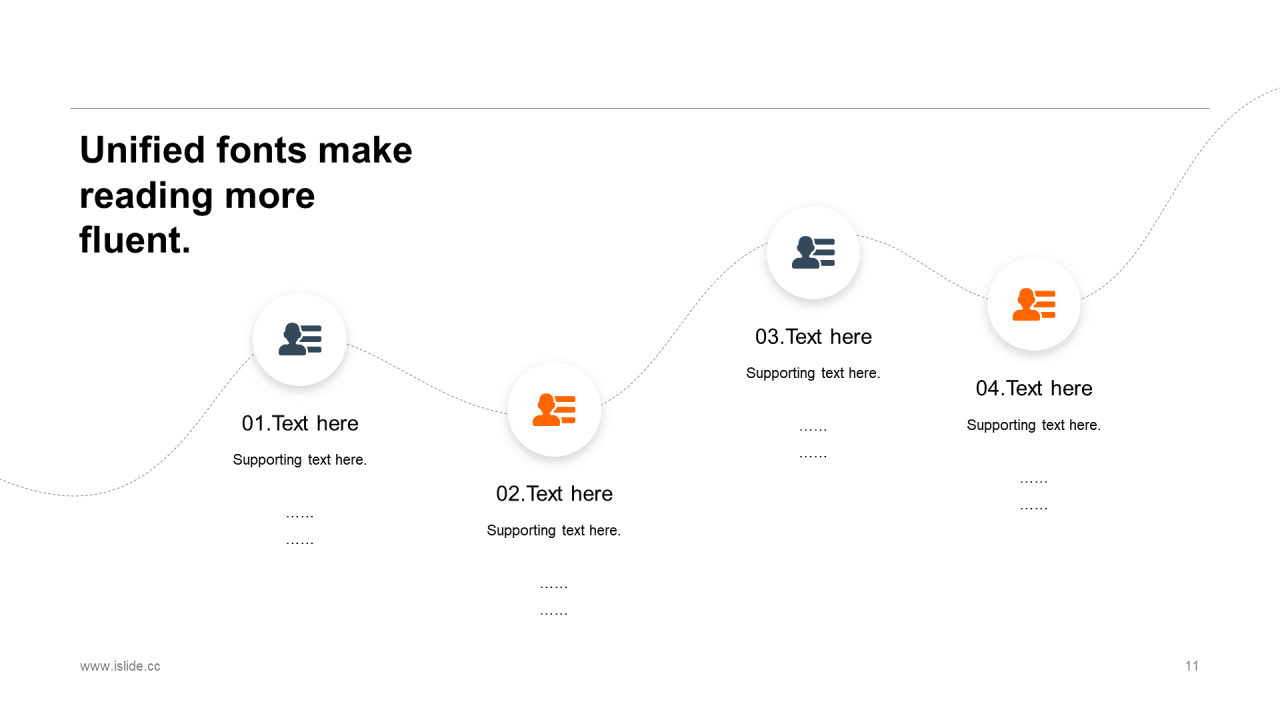 Unified fonts make reading more fluent.

01.Text here

Supporting text here.

……
……

02.Text here

Supporting text here.

……
……

03.Text here

Supporting text here.

……
……

04.Text here

Supporting text here.

……
……

www.islide.cc

11